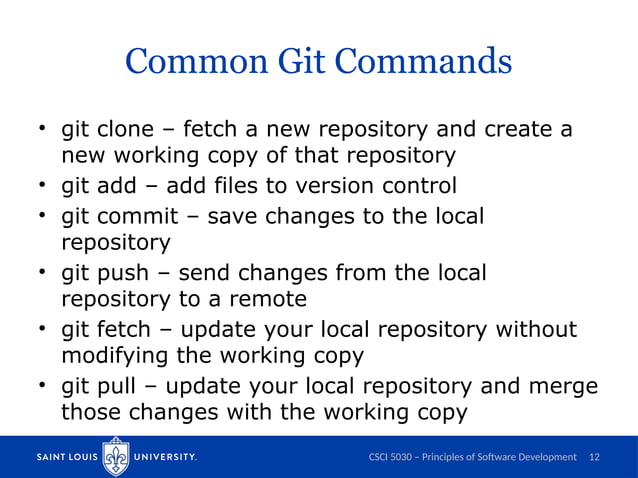 Common Git Commands

• git clone – fetch a new repository and create a new working copy of that repository
• git add – add files to version control
• git commit – save changes to the local repository
• git push – send changes from the local repository to a remote
• git fetch – update your local repository without modifying the working copy
• git pull – update your local repository and merge those changes with the working copy

SAINT LOUIS UNIVERSITY.

CSCI 5030 – Principles of Software Development 12